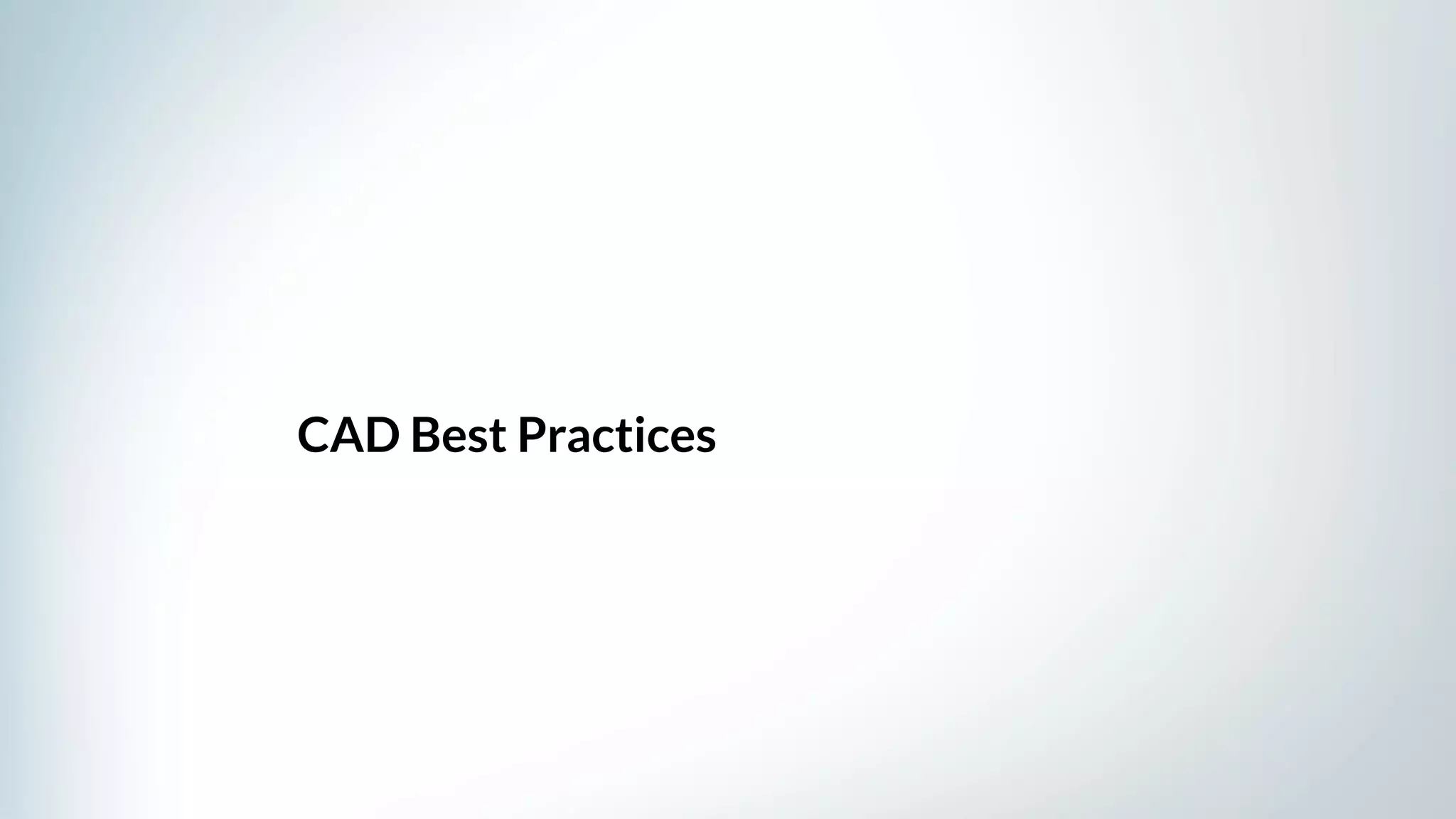 CAD Best Practices